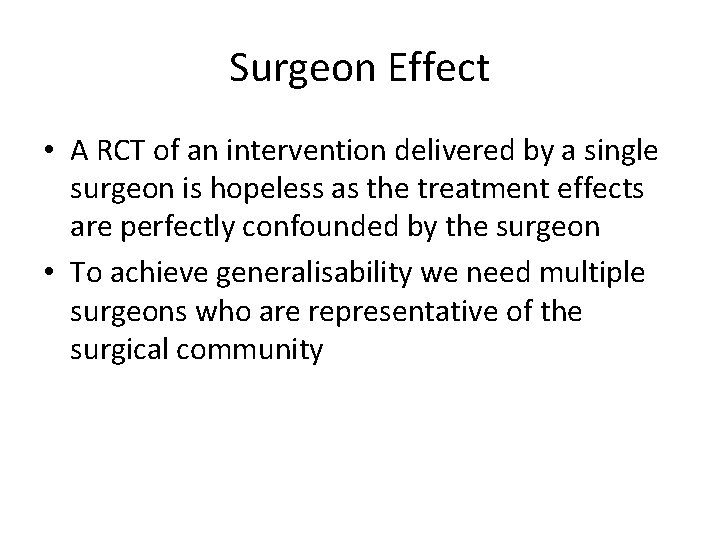 Surgeon Effect

• A RCT of an intervention delivered by a single surgeon is hopeless as the treatment effects are perfectly confounded by the surgeon

• To achieve generalisability we need multiple surgeons who are representative of the surgical community